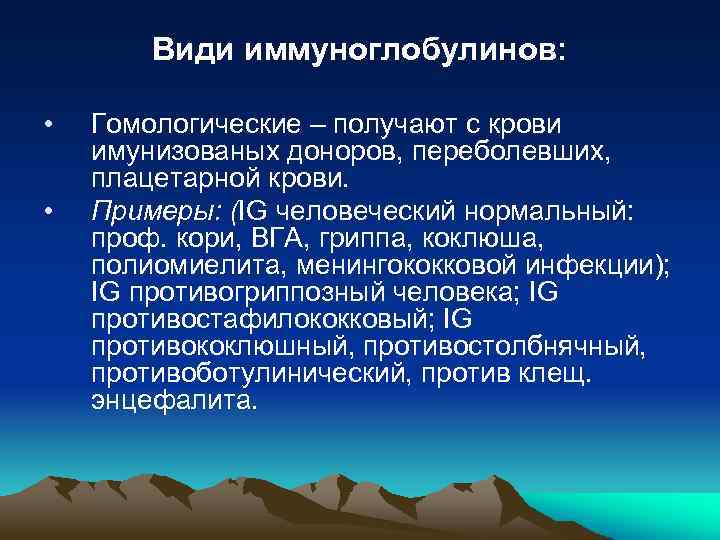 Види иммуноглобулинов:

• Гомологические – получают с крови имунизованых доноров, переболевших, плацетарной крови.

• Примеры: (IG человеческий нормальный: проф. кори, ВГА, гриппа, коклюша, полиомиелита, менингококковой инфекции); IG противогриппозный человека; IG противостафилококковый; IG противококлюшный, противостолбнячный, противоботулинический, против клещ. энцефалита.